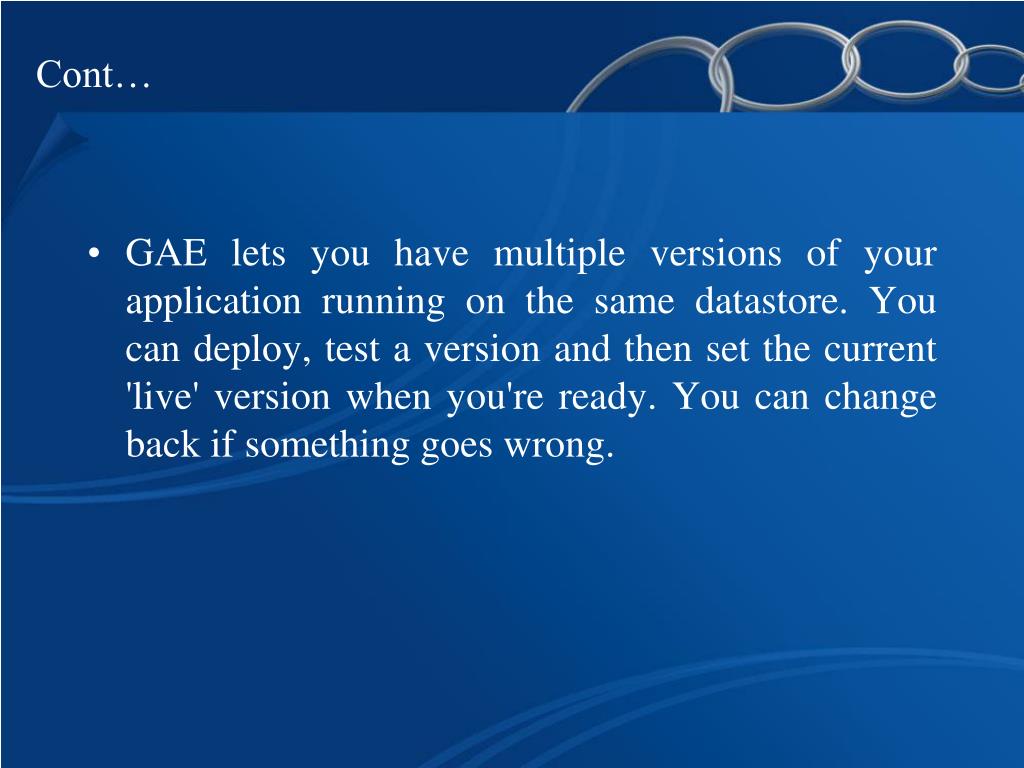 Cont…

• GAE lets you have multiple versions of your application running on the same datastore. You can deploy, test a version and then set the current 'live' version when you're ready. You can change back if something goes wrong.